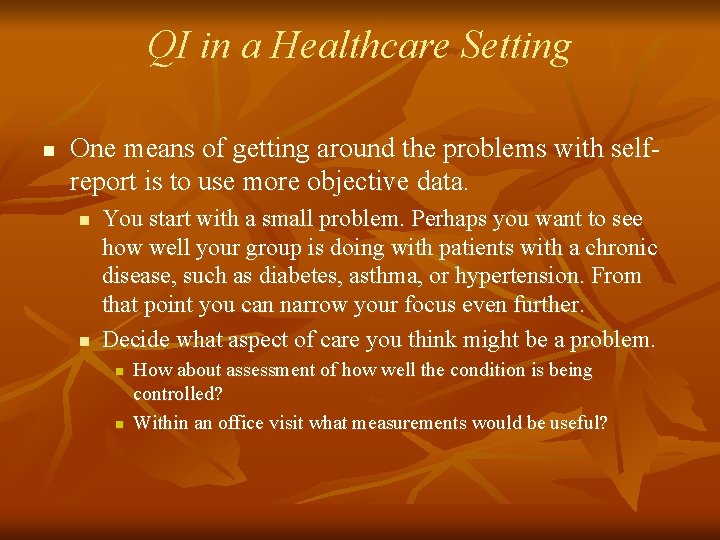 QI in a Healthcare Setting

One means of getting around the problems with self-report is to use more objective data.

You start with a small problem. Perhaps you want to see how well your group is doing with patients with a chronic disease, such as diabetes, asthma, or hypertension. From that point you can narrow your focus even further.

Decide what aspect of care you think might be a problem.

How about assessment of how well the condition is being controlled?

Within an office visit what measurements would be useful?